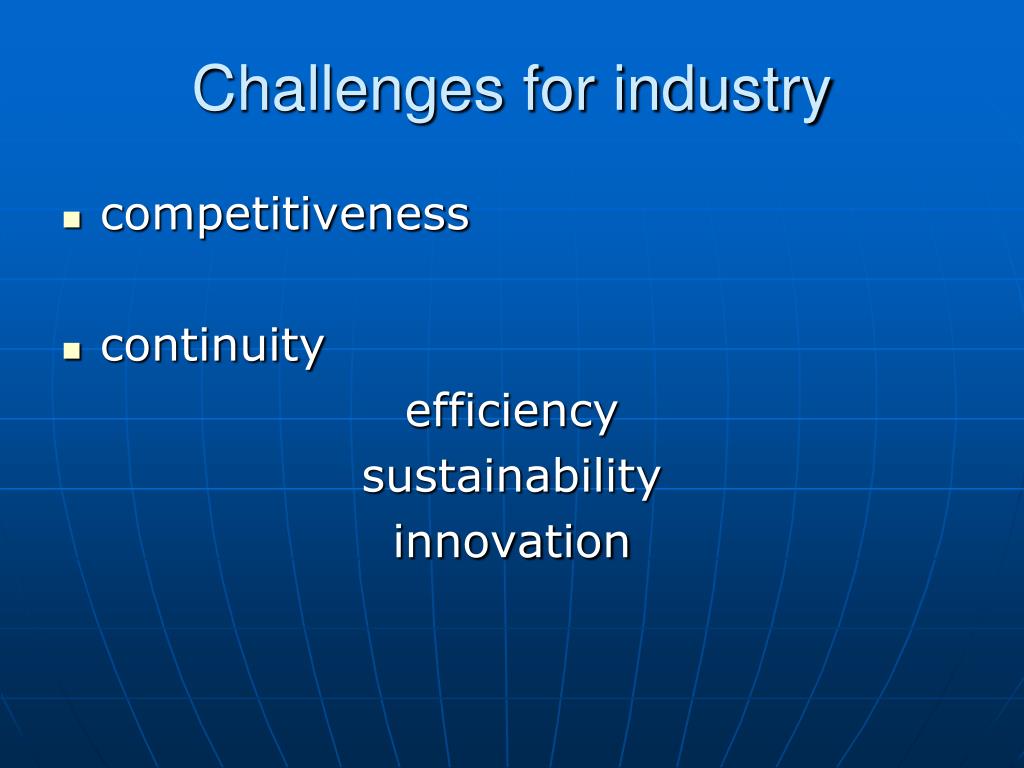 Challenges for industry

- competitiveness

- continuity

efficiency
sustainability
innovation